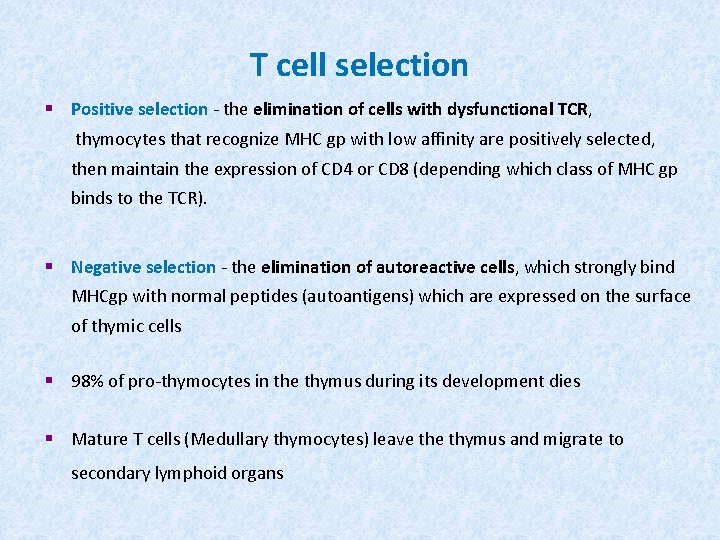 T cell selection

▪ Positive selection - the elimination of cells with dysfunctional TCR, thymocytes that recognize MHC gp with low affinity are positively selected, then maintain the expression of CD4 or CD8 (depending which class of MHC gp binds to the TCR).

▪ Negative selection - the elimination of autoreactive cells, which strongly bind MHCgp with normal peptides (autoantigens) which are expressed on the surface of thymic cells

▪ 98% of pro-thymocytes in the thymus during its development dies

▪ Mature T cells (Medullary thymocytes) leave the thymus and migrate to secondary lymphoid organs